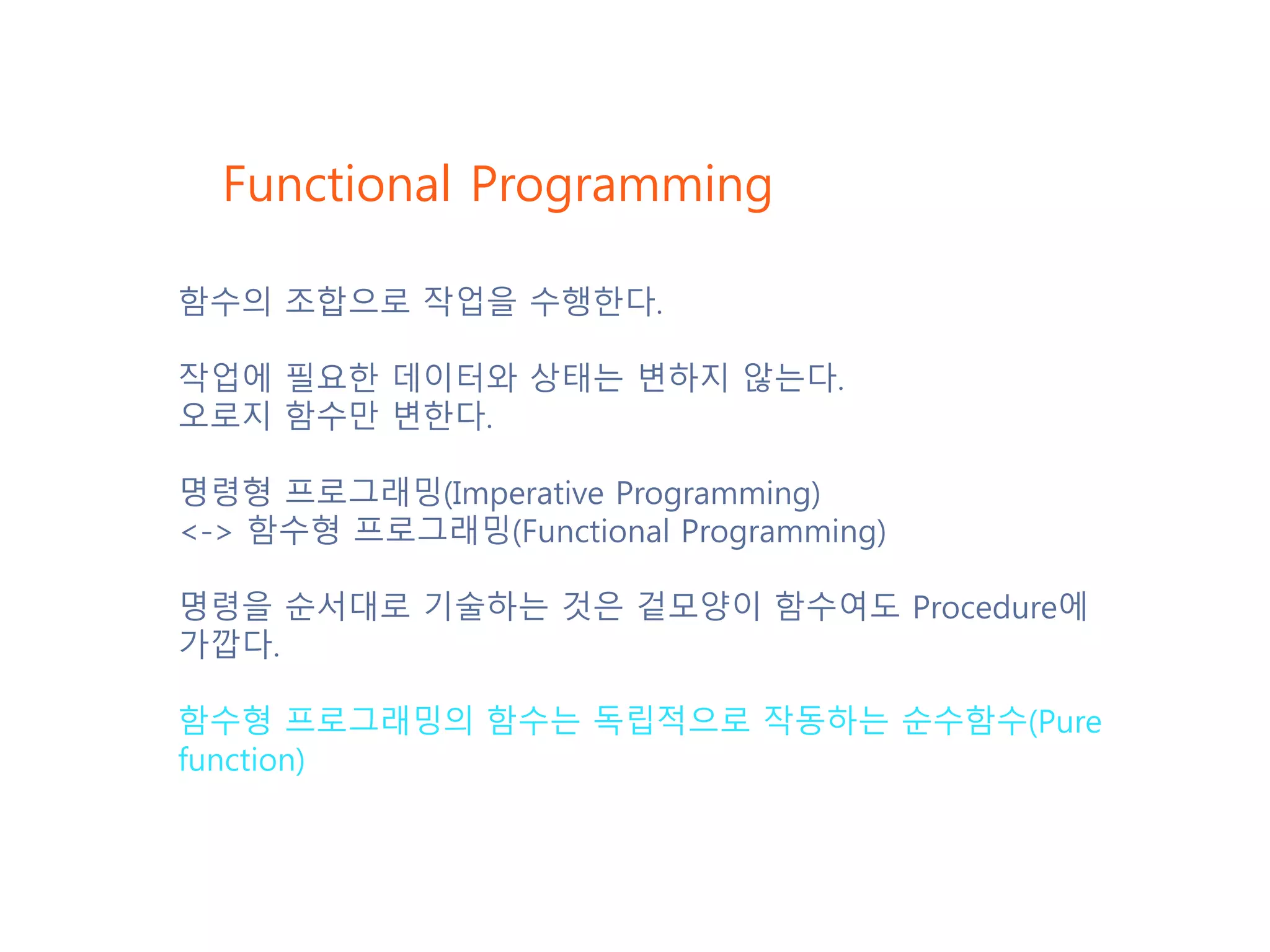 Functional Programming

함수의 조합으로 작업을 수행한다.

작업에 필요한 데이터와 상태는 변하지 않는다.
오로지 함수만 변한다.

명령형 프로그래밍(Imperative Programming)
<-> 함수형 프로그래밍(Functional Programming)

명령을 순서대로 기술하는 것은 겉모양이 함수여도 Procedure에 가깝다.

함수형 프로그래밍의 함수는 독립적으로 작동하는 순수함수(Pure function)